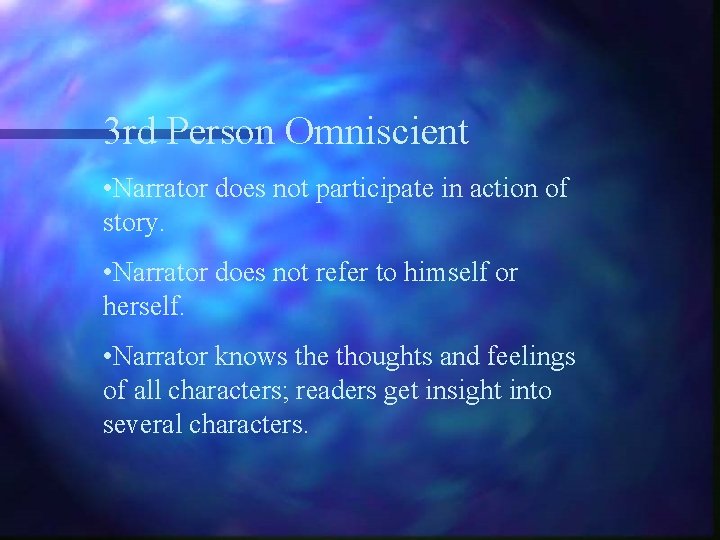 3rd Person Omniscient

•Narrator does not participate in action of story.

•Narrator does not refer to himself or herself.

•Narrator knows the thoughts and feelings of all characters; readers get insight into several characters.